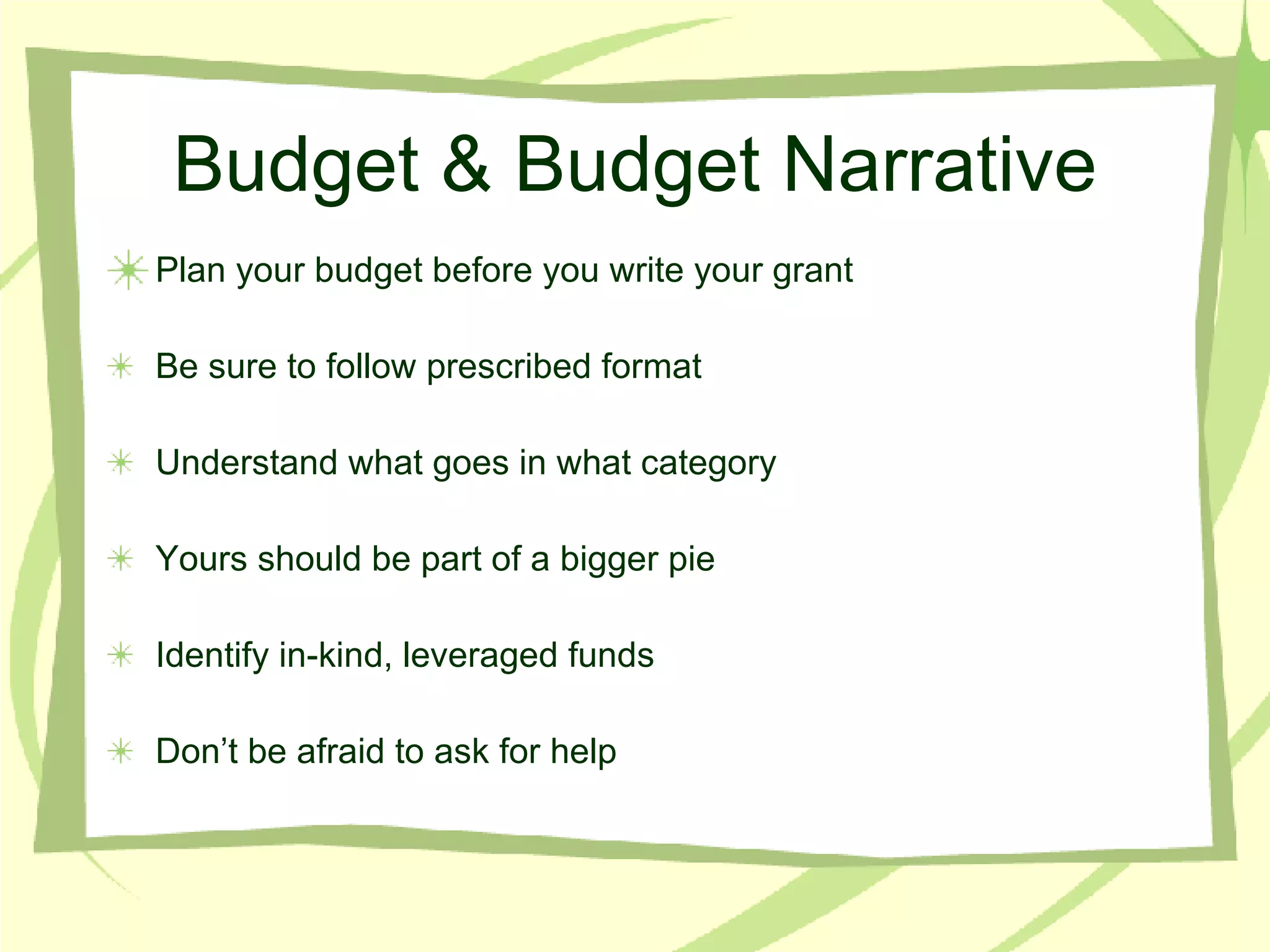 Budget & Budget Narrative

Plan your budget before you write your grant

Be sure to follow prescribed format

Understand what goes in what category

Yours should be part of a bigger pie

Identify in-kind, leveraged funds

Don’t be afraid to ask for help